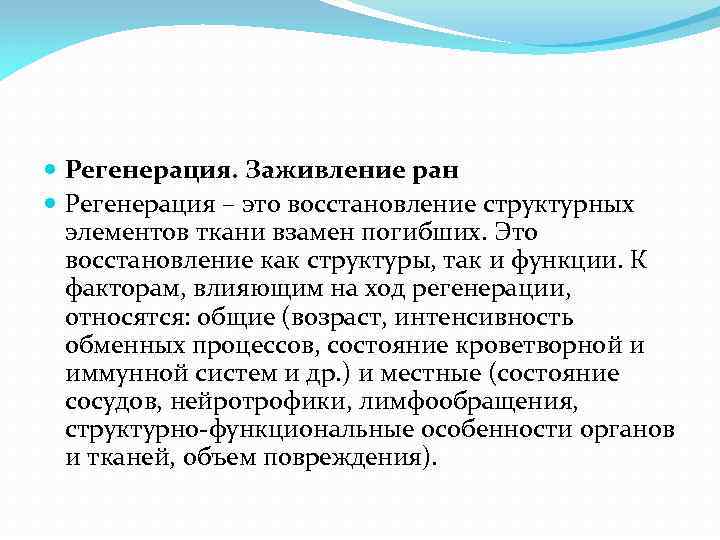 Регенерация. Заживление ран

Регенерация – это восстановление структурных элементов ткани взамен погибших. Это восстановление как структуры, так и функции. К факторам, влияющим на ход регенерации, относятся: общие (возраст, интенсивность обменных процессов, состояние кроветворной и иммунной систем и др.) и местные (состояние сосудов, нейротрофики, лимфообращения, структурно-функциональные особенности органов и тканей, объем повреждения).